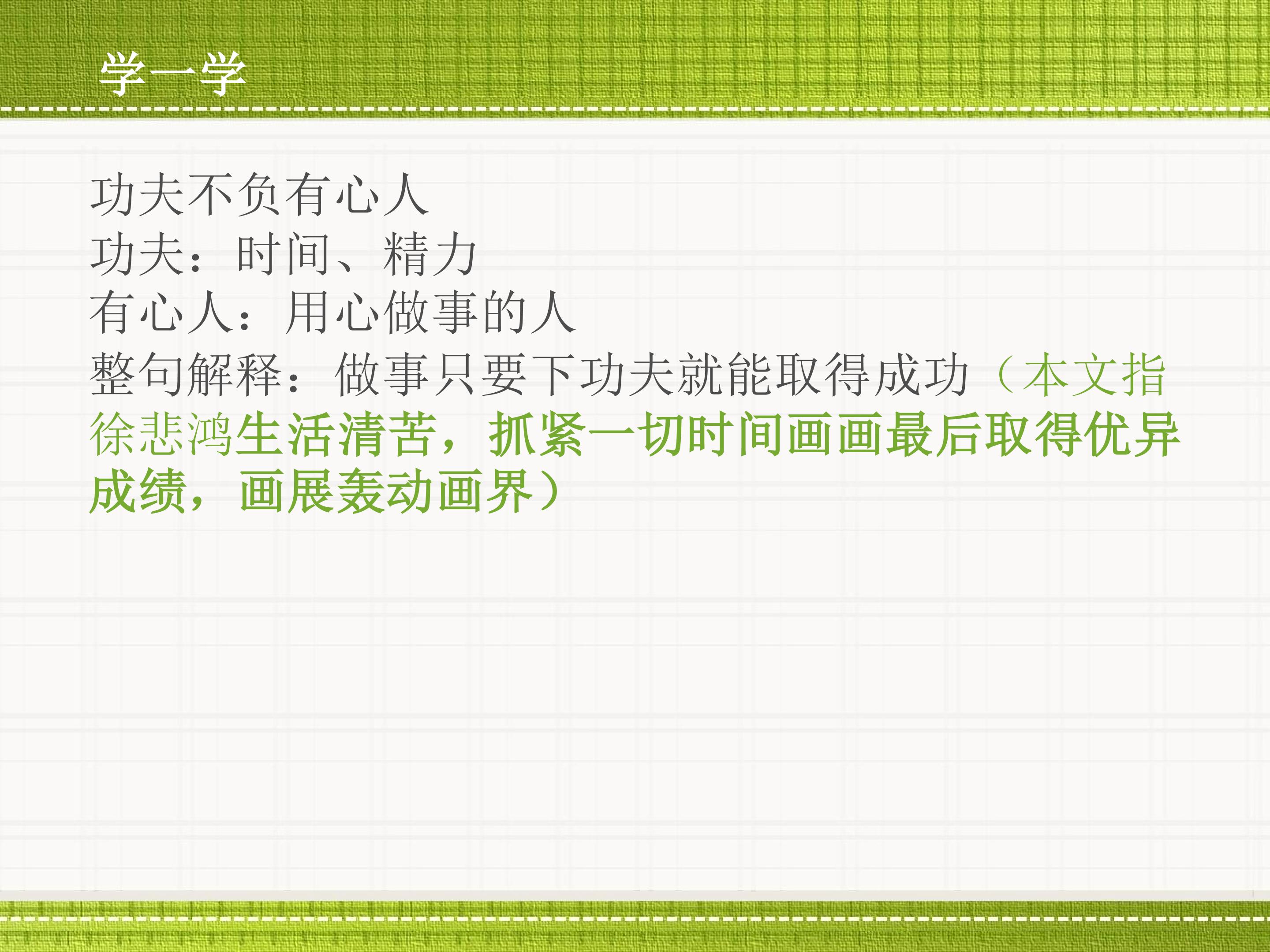 学一学

功夫不负有心人

功夫：时间、精力

有心人：用心做事的人

整句解释：做事只要下功夫就能取得成功（本文指徐悲鸿生活清苦，抓紧一切时间画画最后取得优异成绩，画展轰动画界）